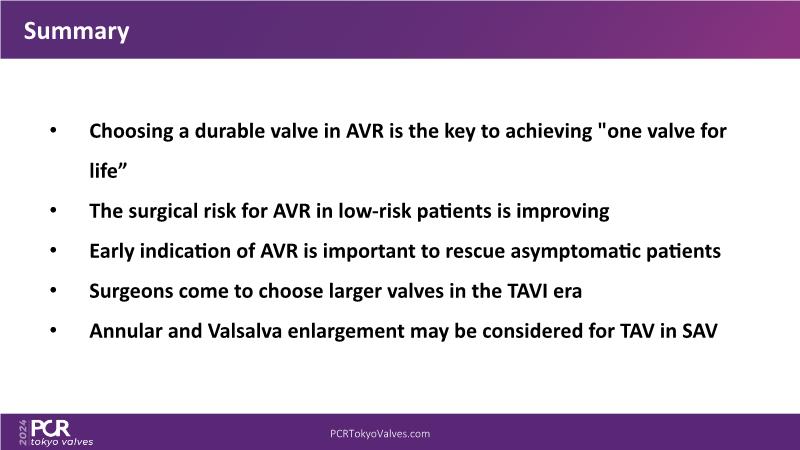 Summary

• Choosing a durable valve in AVR is the key to achieving "one valve for life”

• The surgical risk for AVR in low-risk patients is improving

• Early indication of AVR is important to rescue asymptomatic patients

• Surgeons come to choose larger valves in the TAVI era

• Annular and Valsalva enlargement may be considered for TAV in SAV

2024 PCR tokyo valves

PCRTokyoValves.com